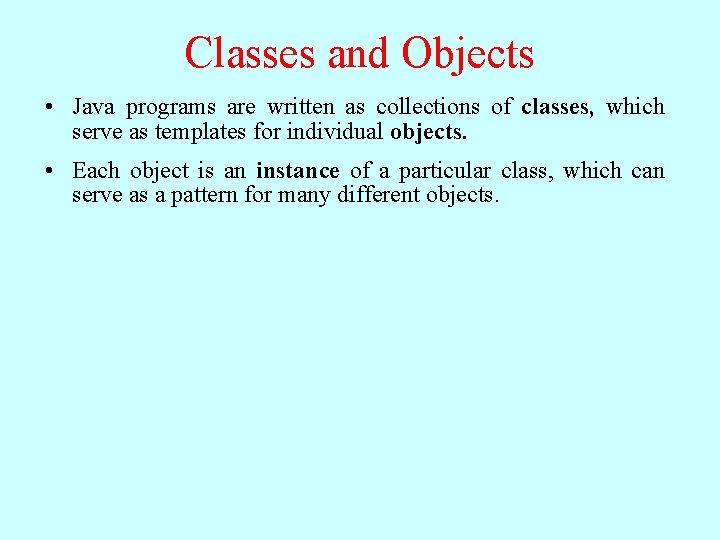 Classes and Objects

• Java programs are written as collections of classes, which serve as templates for individual objects.

• Each object is an instance of a particular class, which can serve as a pattern for many different objects.